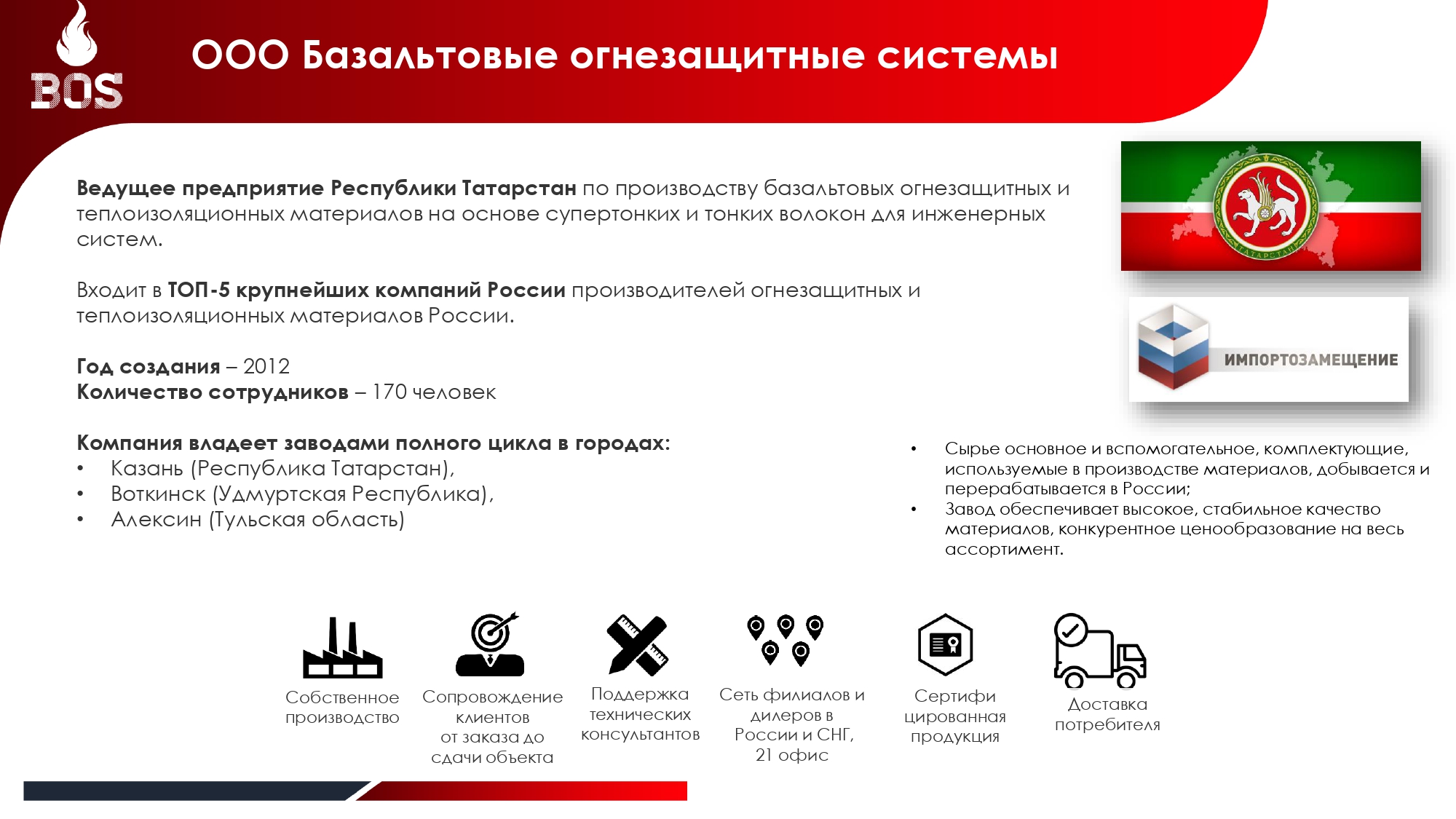 BOS

ООО Базальтовые огнезащитные системы

Ведущее предприятие Республики Татарстан по производству базальтовых огнезащитных и теплоизоляционных материалов на основе супертонких и тонких волокон для инженерных систем.

Входит в ТОП-5 крупнейших компаний России производителей огнезащитных и теплоизоляционных материалов России.

Год создания – 2012
Количество сотрудников – 170 человек

Компания владеет заводами полного цикла в городах:
• Казань (Республика Татарстан),
• Воткинск (Удмуртская Республика),
• Алексин (Тульская область)

ТАТАРСТАН

ИМПОРТОЗАМЕЩЕНИЕ

• Сырье основное и вспомогательное, комплектующие, используемые в производстве материалов, добывается и перерабатывается в России;
• Завод обеспечивает высокое, стабильное качество материалов, конкурентное ценообразование на весь ассортимент.

Собственное производство

Сопровождение клиентов от заказа до сдачи объекта

Поддержка технических консультантов

Сеть филиалов и дилеров в России и СНГ, 21 офис

Сертифи цированная продукция

Доставка потребителя